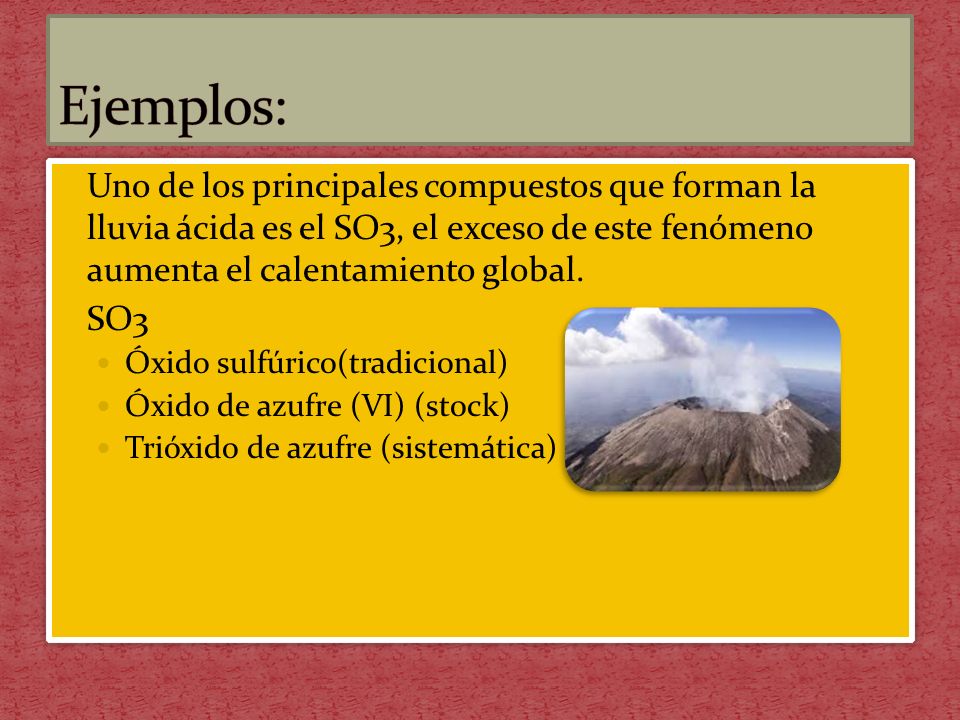 Ejemplos:

Uno de los principales compuestos que forman la lluvia ácida es el SO3, el exceso de este fenómeno aumenta el calentamiento global.

SO3
- Óxido sulfúrico(tradicional)
- Óxido de azufre (VI) (stock)
- Trióxido de azufre (sistemática)